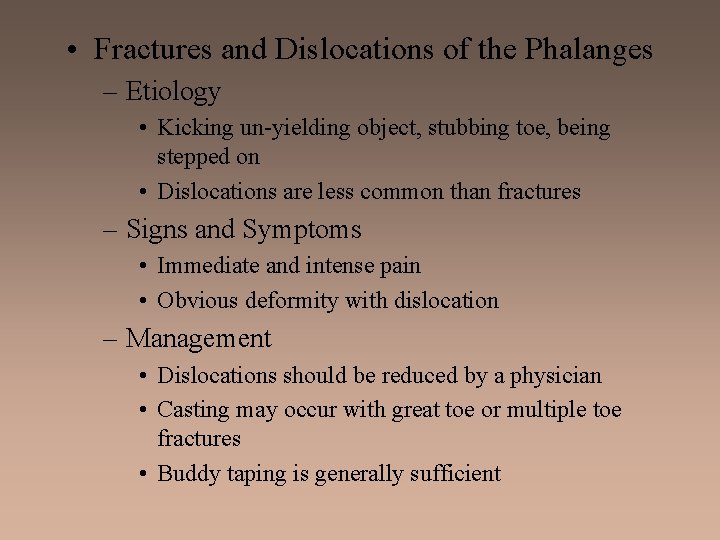 • Fractures and Dislocations of the Phalanges
– Etiology
• Kicking un-yielding object, stubbing toe, being stepped on
• Dislocations are less common than fractures
– Signs and Symptoms
• Immediate and intense pain
• Obvious deformity with dislocation
– Management
• Dislocations should be reduced by a physician
• Casting may occur with great toe or multiple toe fractures
• Buddy taping is generally sufficient